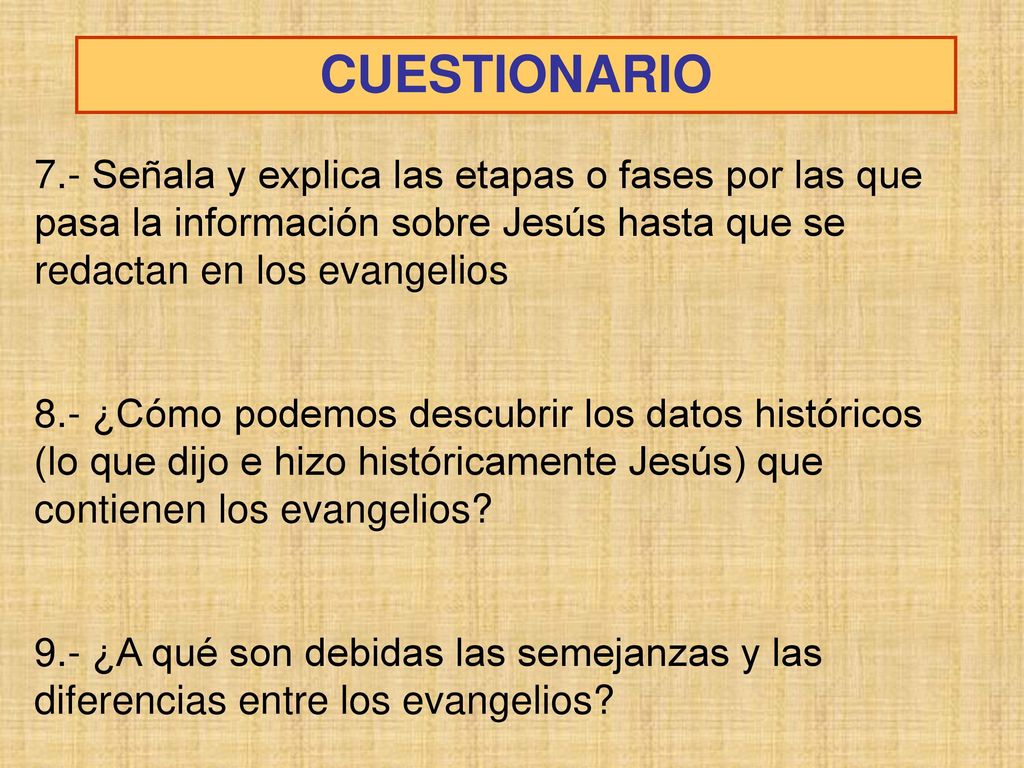 CUESTIONARIO

7.- Señala y explica las etapas o fases por las que pasa la información sobre Jesús hasta que se redactan en los evangelios

8.- ¿Cómo podemos descubrir los datos históricos (lo que dijo e hizo históricamente Jesús) que contienen los evangelios?

9.- ¿A qué son debidas las semejanzas y las diferencias entre los evangelios?